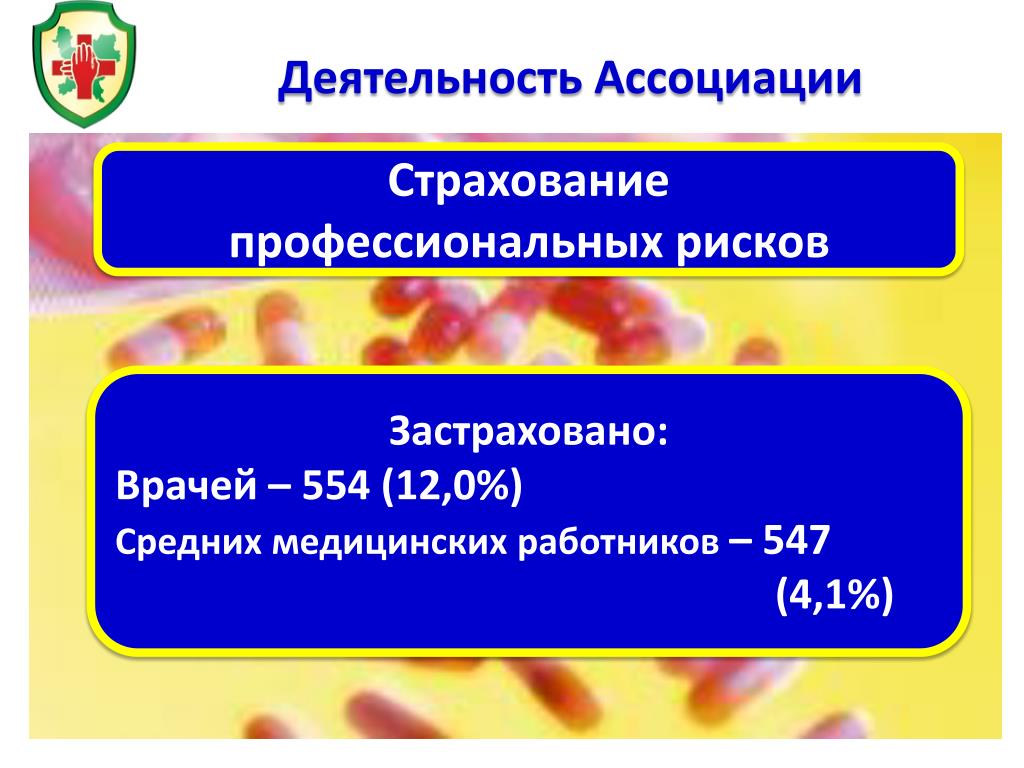 Деятельность Ассоциации

Страхование профессиональных рисков

Застраховано:
Врачей – 554 (12,0%)
Средних медицинских работников – 547 (4,1%)